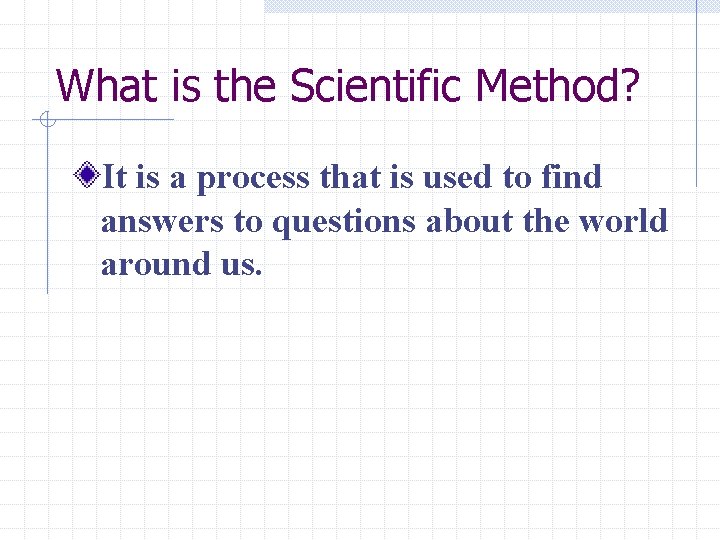 What is the Scientific Method?

It is a process that is used to find answers to questions about the world around us.